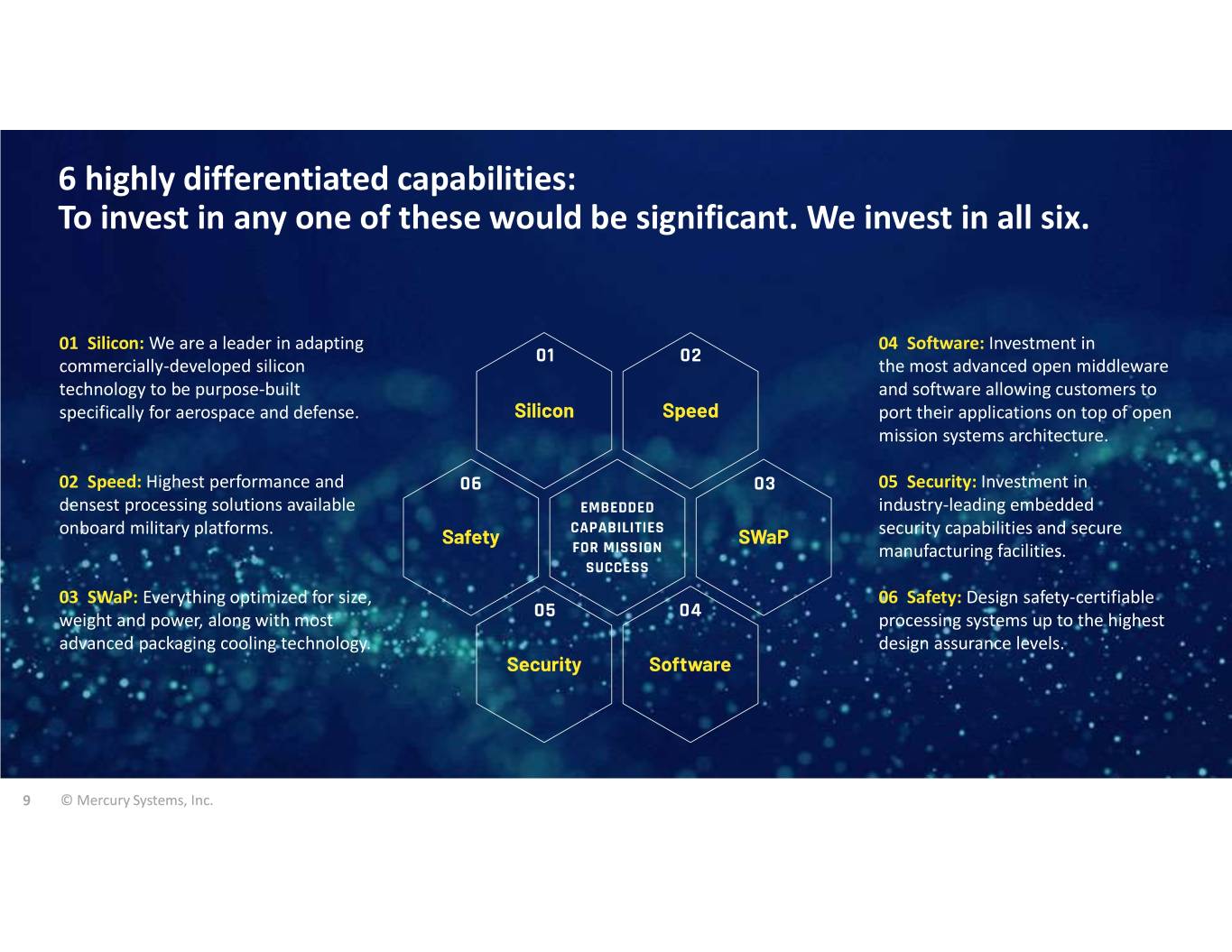 6 highly differentiated capabilities:
To invest in any one of these would be significant. We invest in all six.

01 Silicon: We are a leader in adapting commercially-developed silicon technology to be purpose-built specifically for aerospace and defense.

02 Speed: Highest performance and densest processing solutions available onboard military platforms.

03 SWaP: Everything optimized for size, weight and power, along with most advanced packaging cooling technology.

01
Silicon

02
Speed

06
Safety

EMBEDDED CAPABILITIES FOR MISSION SUCCESS

03
SWaP

05
Security

04
Software

04 Software: Investment in the most advanced open middleware and software allowing customers to port their applications on top of open mission systems architecture.

05 Security: Investment in industry-leading embedded security capabilities and secure manufacturing facilities.

06 Safety: Design safety-certifiable processing systems up to the highest design assurance levels.

9 © Mercury Systems, Inc.